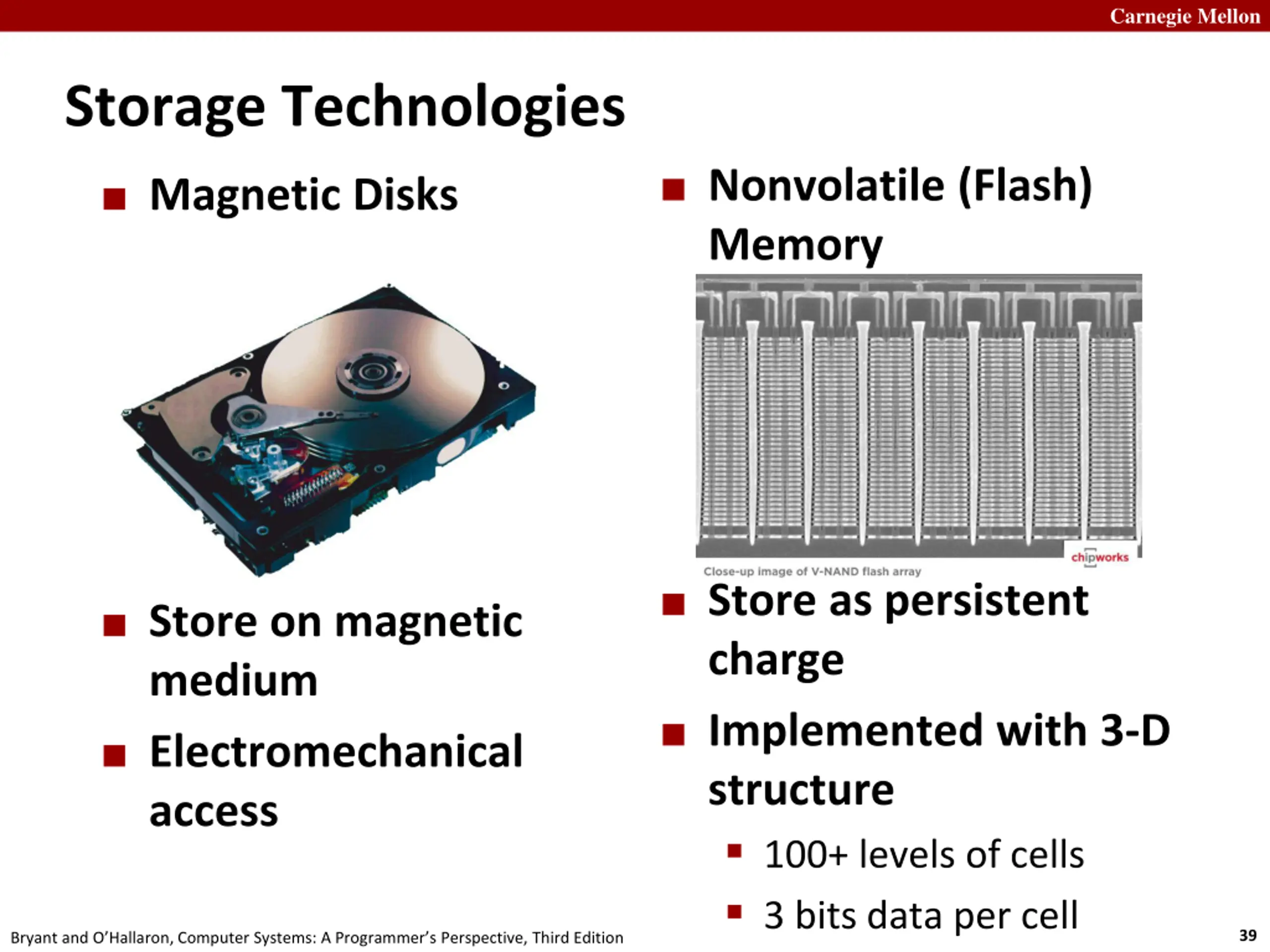 Carnegie Mellon

Storage Technologies

■ Magnetic Disks

■ Store on magnetic medium

■ Electromechanical access

■ Nonvolatile (Flash) Memory

chipworks

Close-up image of V-NAND flash array

■ Store as persistent charge

■ Implemented with 3-D structure

▪ 100+ levels of cells

▪ 3 bits data per cell

Bryant and O'Hallaron, Computer Systems: A Programmer's Perspective, Third Edition

39